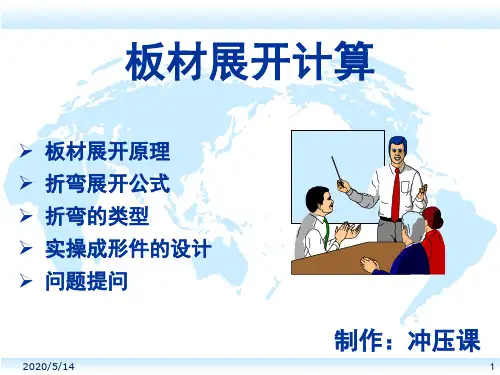 板材展开计算

➢ 板材展开原理
➢ 折弯展开公式
➢ 折弯的类型
➢ 实操成形件的设计
➢ 问题提问

制作：冲压课

2020/5/14

1